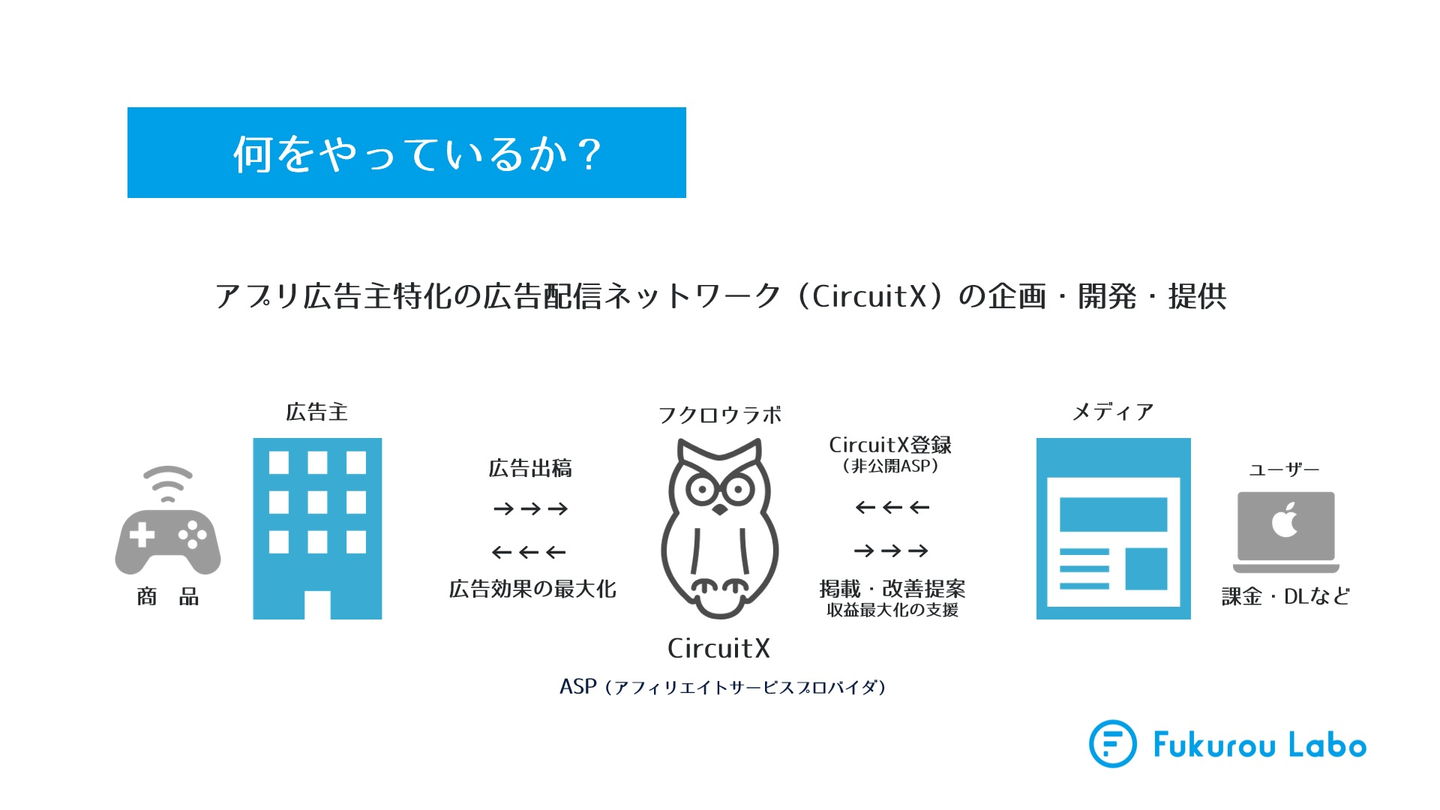 何をやっているか？

アプリ広告主特化の広告配信ネットワーク（CircuitX）の企画・開発・提供

広告主

商 品

広告出稿
→→→
←←←
広告効果の最大化

フクロウラボ

CircuitX
ASP（アフィリエイトサービスプロバイダ）

CircuitX登録
（非公開ASP）
←←←
→→→
掲載・改善提案
収益最大化の支援

メディア

ユーザー

課金・DLなど

Fukurou Labo